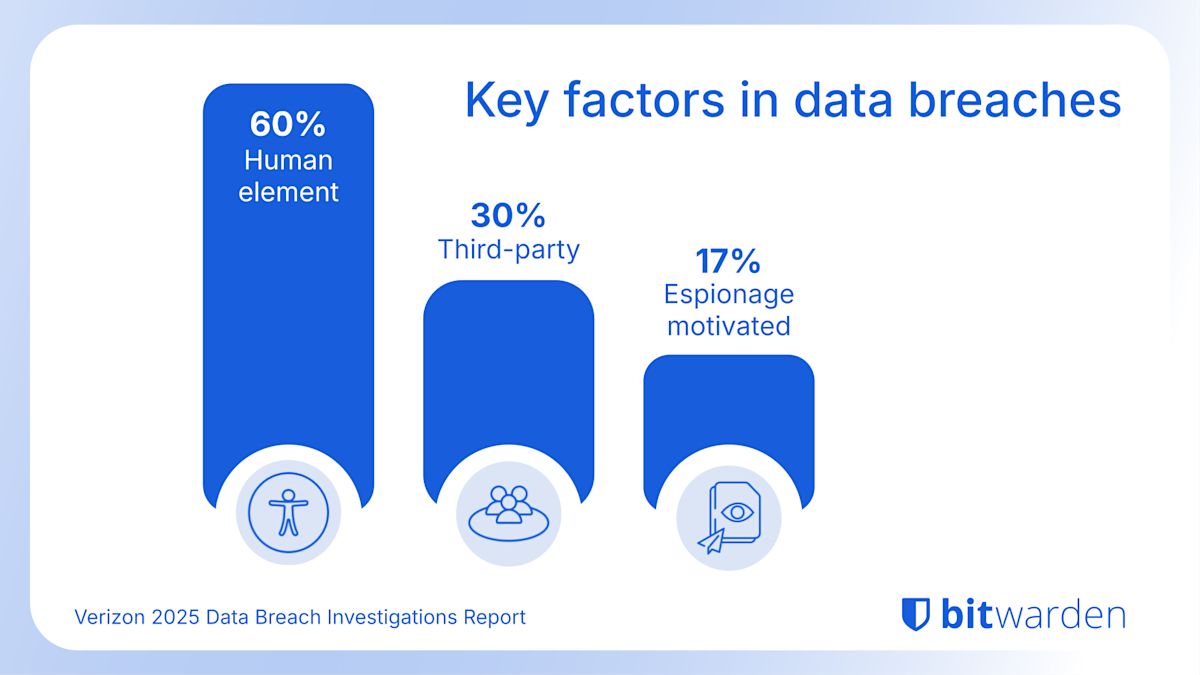 Key factors in data breaches

60%
Human element

30%
Third-party

17%
Espionage motivated

Verizon 2025 Data Breach Investigations Report

bitwarden